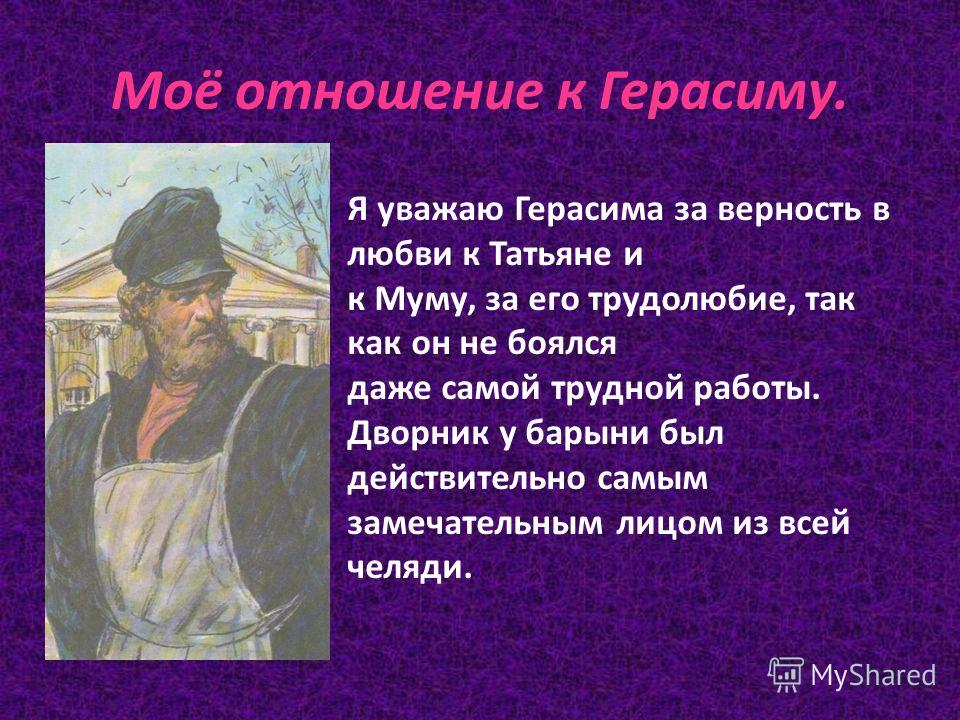 Моё отношение к Герасиму.

Я уважаю Герасима за верность в любви к Татьяне и к Муму, за его трудолюбие, так как он не боялся даже самой трудной работы. Дворник у барыни был действительно самым замечательным лицом из всей челяди.

MyShared